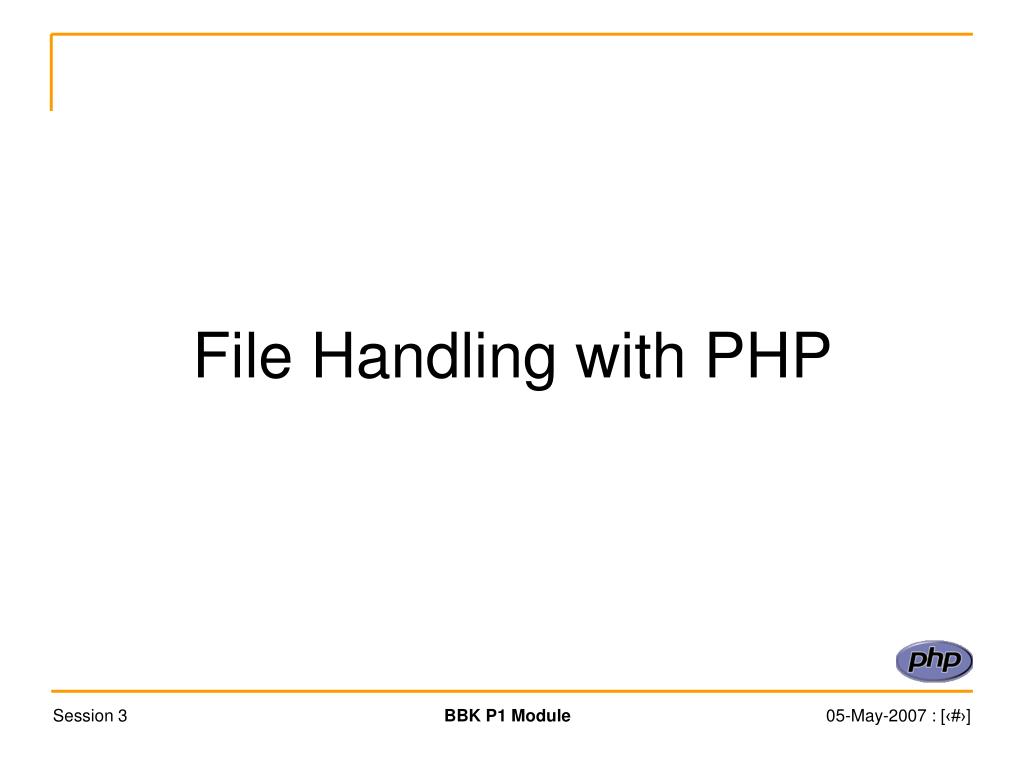 File Handling with PHP

php

Session 3

BBK P1 Module

05-May-2007 : [‹#›]